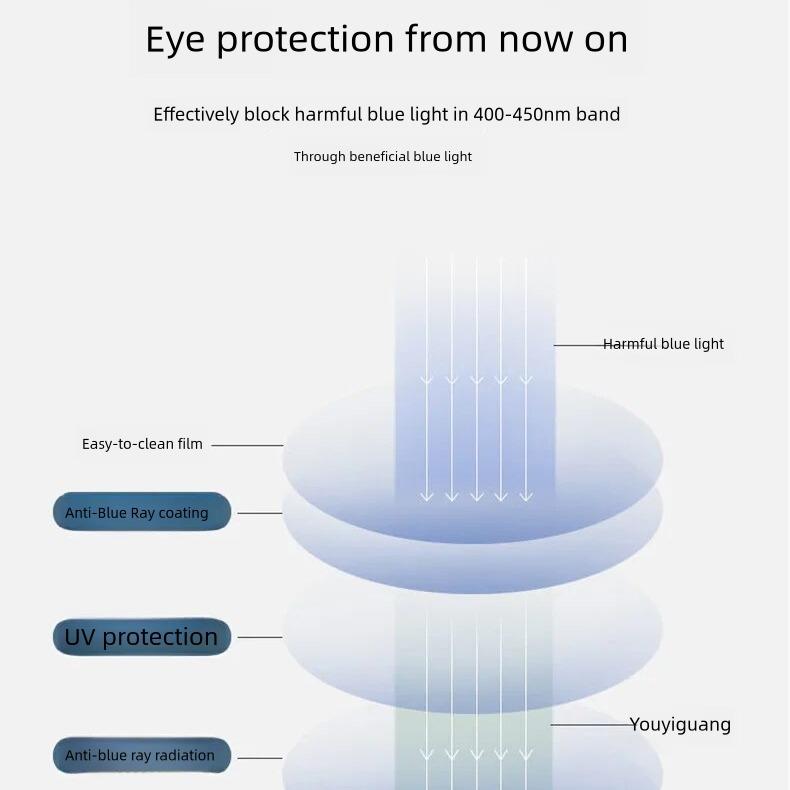 Eye protection from now on

Effectively block harmful blue light in 400-450nm band

Through beneficial blue light

Harmful blue light

Easy-to-clean film

Anti-Blue Ray coating

UV protection

Youyiguang

Anti-blue ray radiation